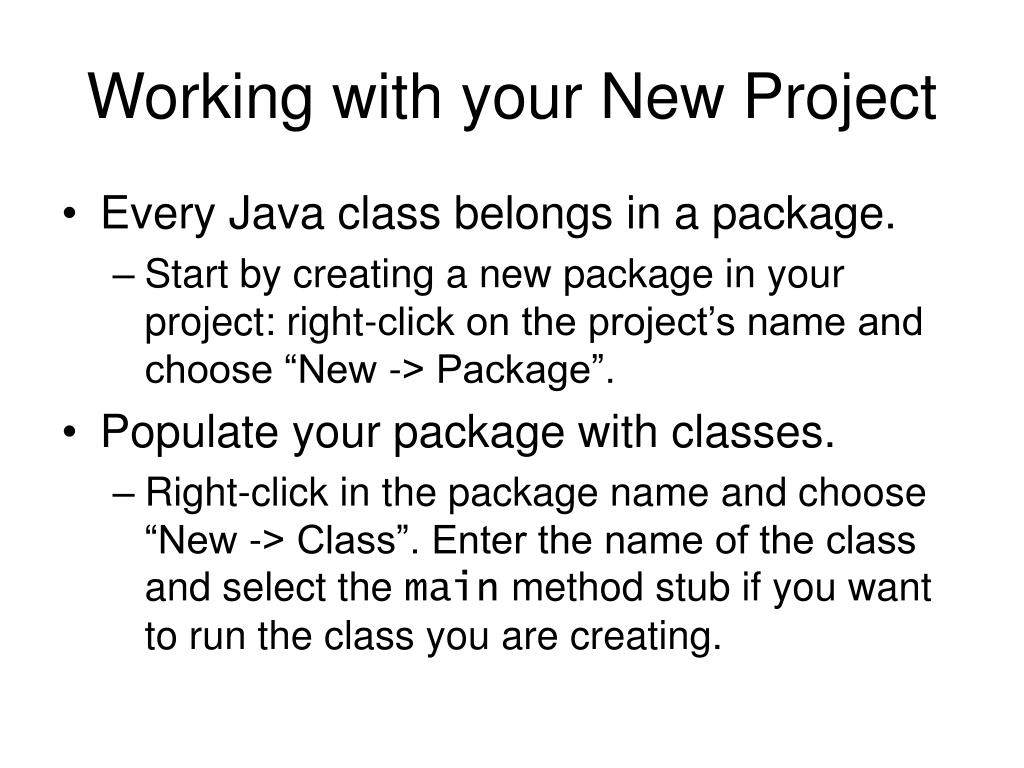 Working with your New Project

• Every Java class belongs in a package.

– Start by creating a new package in your project: right-click on the project’s name and choose “New -> Package”.

• Populate your package with classes.

– Right-click in the package name and choose “New -> Class”. Enter the name of the class and select the main method stub if you want to run the class you are creating.